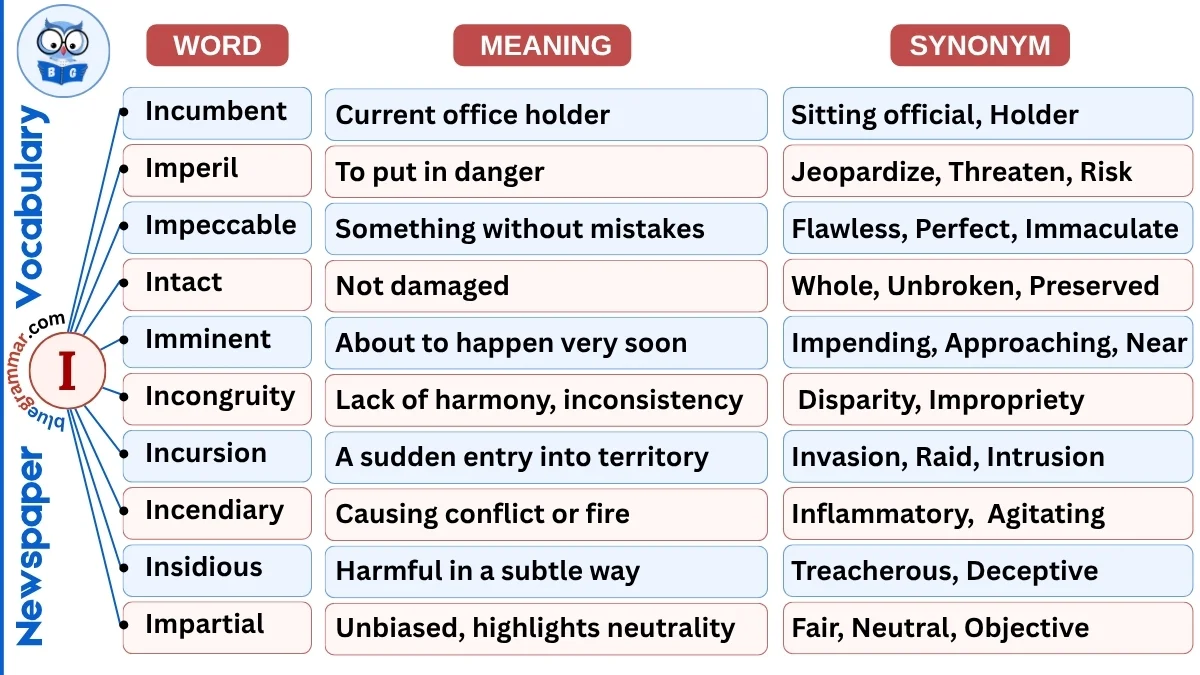 BG

Newspaper Vocabulary

bluegrammar.com

I

| WORD | MEANING | SYNONYM |
|---|---|---|
| Incumbent | Current office holder | Sitting official, Holder |
| Imperil | To put in danger | Jeopardize, Threaten, Risk |
| Impeccable | Something without mistakes | Flawless, Perfect, Immaculate |
| Intact | Not damaged | Whole, Unbroken, Preserved |
| Imminent | About to happen very soon | Impending, Approaching, Near |
| Incongruity | Lack of harmony, inconsistency | Disparity, Impropriety |
| Incursion | A sudden entry into territory | Invasion, Raid, Intrusion |
| Incendiary | Causing conflict or fire | Inflammatory, Agitating |
| Insidious | Harmful in a subtle way | Treacherous, Deceptive |
| Impartial | Unbiased, highlights neutrality | Fair, Neutral, Objective |